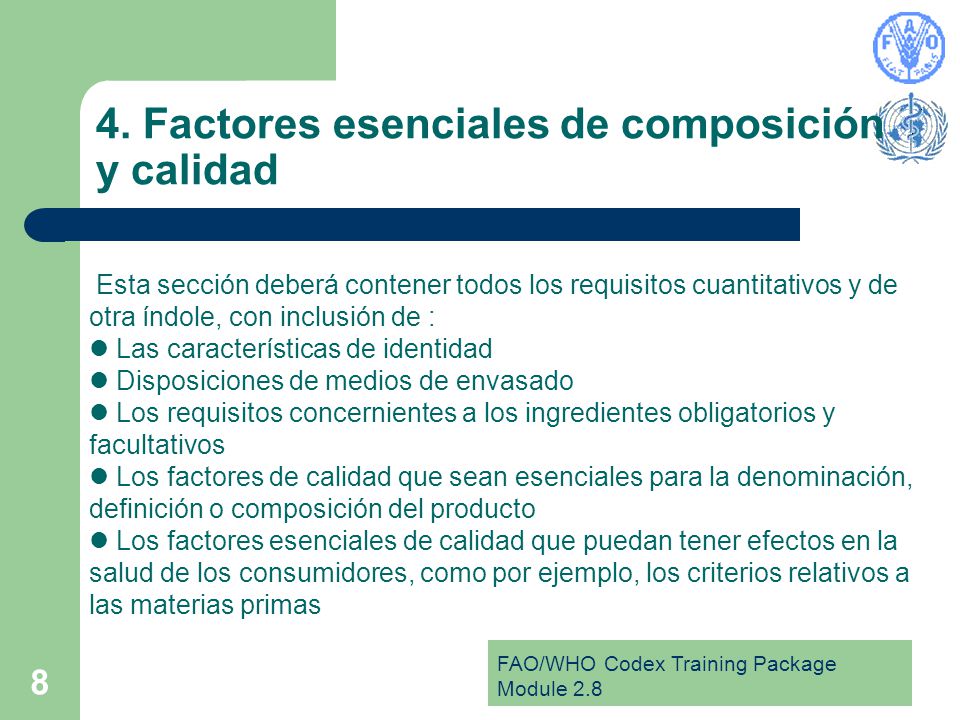 FAO
FIAT PANIS

4. Factores esenciales de composición y calidad

Esta sección deberá contener todos los requisitos cuantitativos y de otra índole, con inclusión de :
● Las características de identidad
● Disposiciones de medios de envasado
● Los requisitos concernientes a los ingredientes obligatorios y facultativos
● Los factores de calidad que sean esenciales para la denominación, definición o composición del producto
● Los factores esenciales de calidad que puedan tener efectos en la salud de los consumidores, como por ejemplo, los criterios relativos a las materias primas

8

FAO/WHO Codex Training Package
Module 2.8